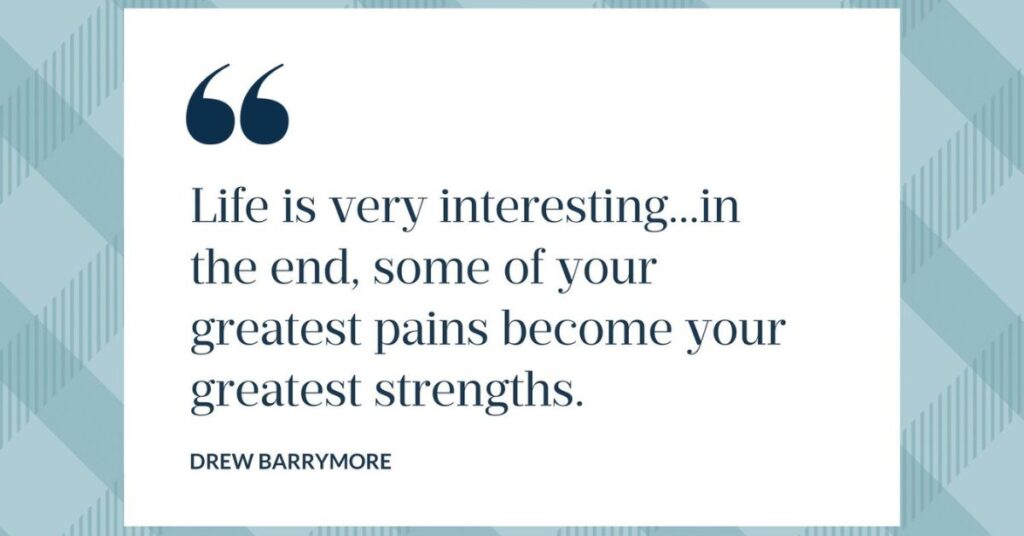 “

Life is very interesting...in the end, some of your greatest pains become your greatest strengths.

DREW BARRYMORE